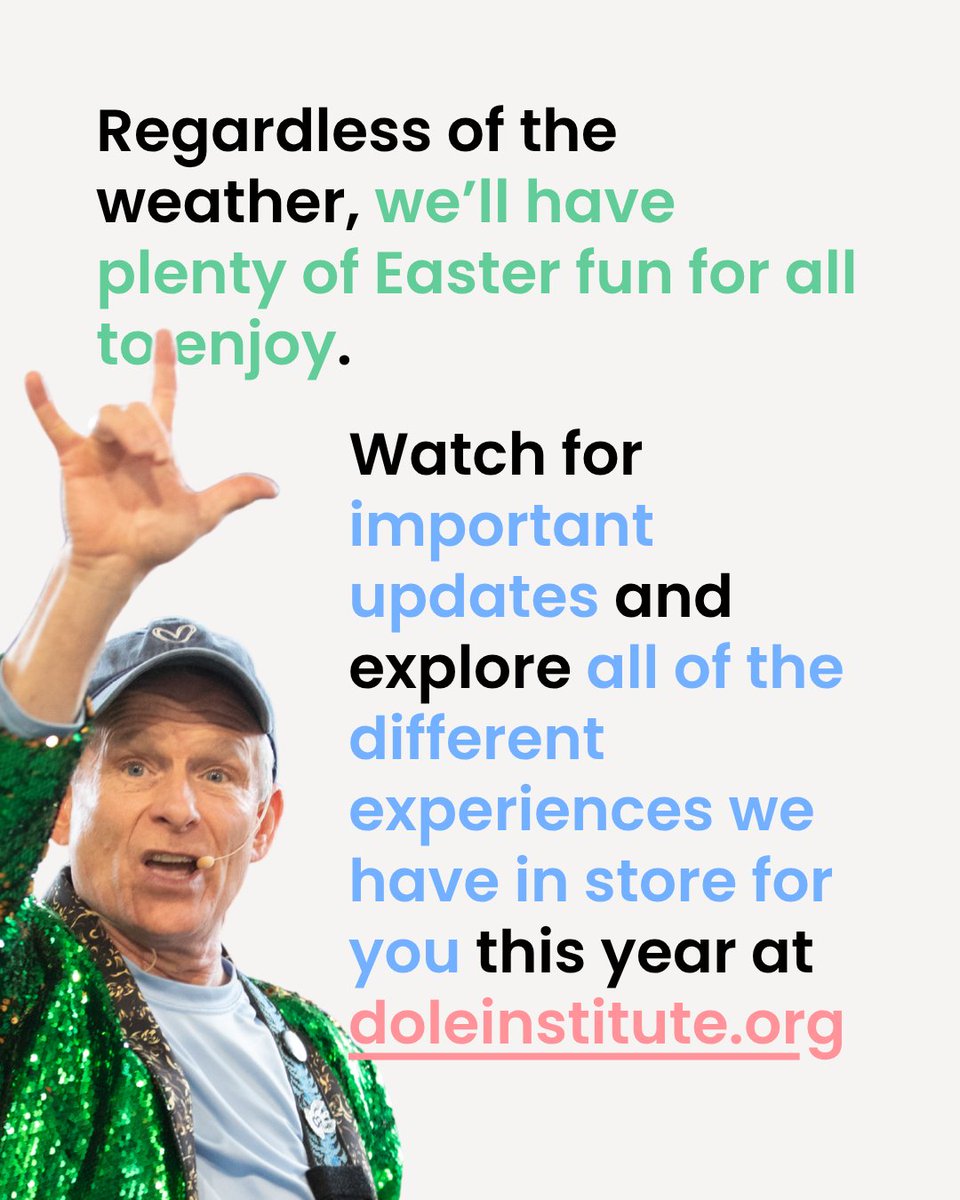 Regardless of the weather, we'll have plenty of Easter fun for all to enjoy.

Watch for important updates and explore all of the different experiences we have in store for you this year at doleinstitute.org